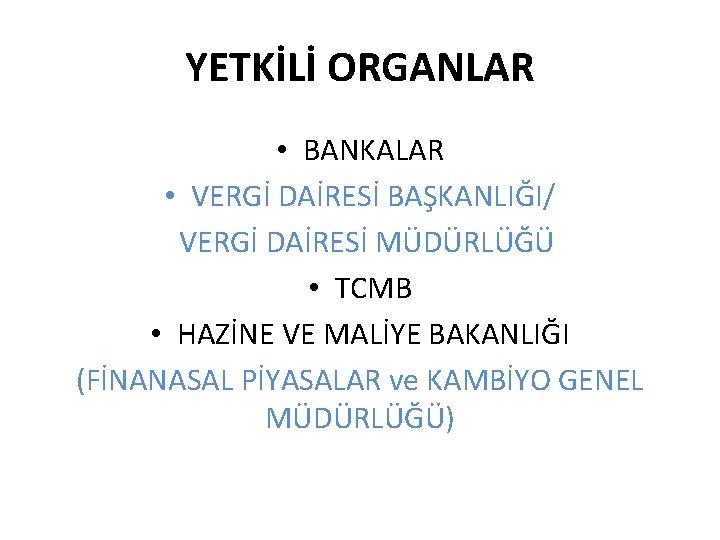 YETKİLİ ORGANLAR

• BANKALAR
• VERGİ DAİRESİ BAŞKANLIĞI/
VERGİ DAİRESİ MÜDÜRLÜĞÜ
• TCMB
• HAZİNE VE MALİYE BAKANLIĞI
(FİNANASAL PİYASALAR ve KAMBİYO GENEL MÜDÜRLÜĞÜ)